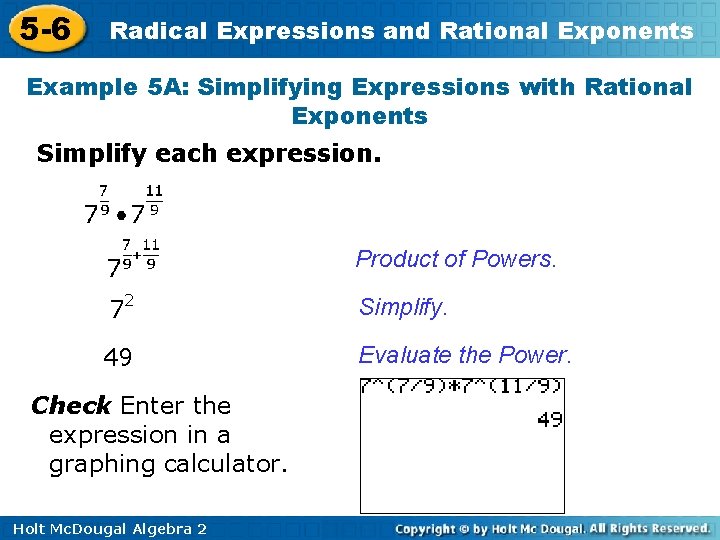 5-6 Radical Expressions and Rational Exponents

Example 5A: Simplifying Expressions with Rational Exponents

Simplify each expression.

$7^{\frac{7}{9}} \bullet 7^{\frac{11}{9}}$

$7^{\frac{7}{9}+\frac{11}{9}}$ Product of Powers.

$7^2$ Simplify.

49 Evaluate the Power.

Check Enter the expression in a graphing calculator.

7^(7/9)*7^(11/9)
49

Holt McDougal Algebra 2

Copyright © by Holt Mc Dougal. All Rights Reserved.